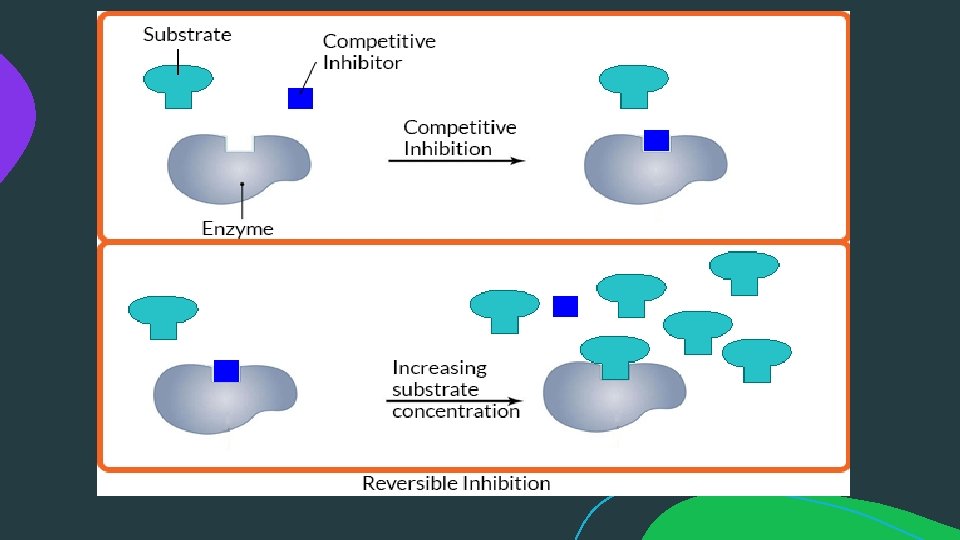 Substrate

Competitive Inhibitor

Competitive Inhibition

Enzyme

Increasing substrate concentration

Reversible Inhibition